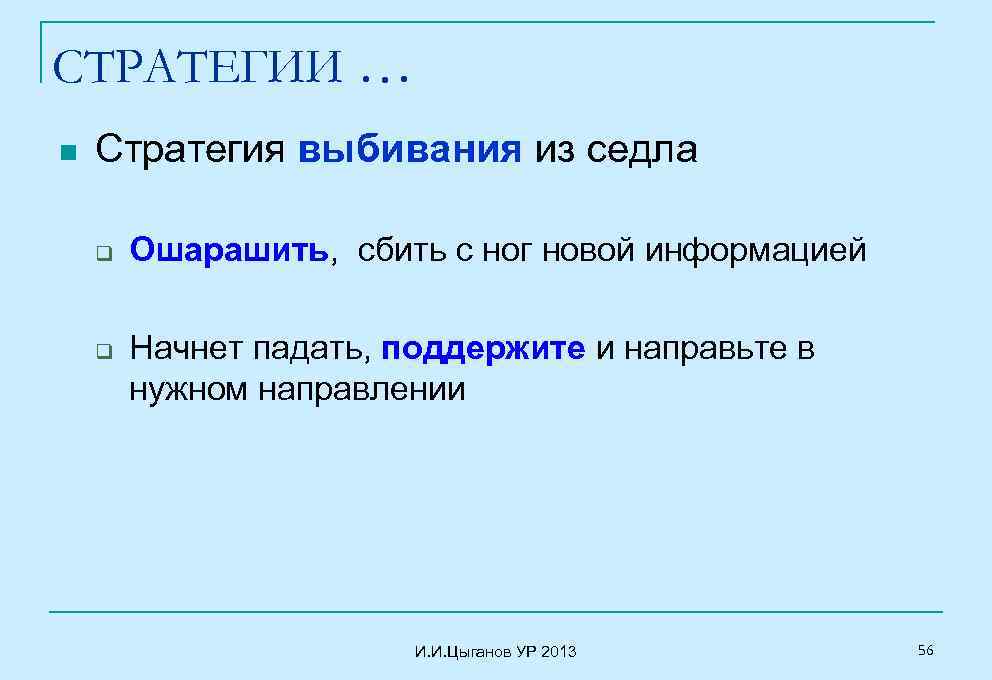 СТРАТЕГИИ …

Стратегия выбивания из седла

Ошарашить, сбить с ног новой информацией

Начнет падать, поддержите и направьте в нужном направлении

И.И.Цыганов УР 2013

56